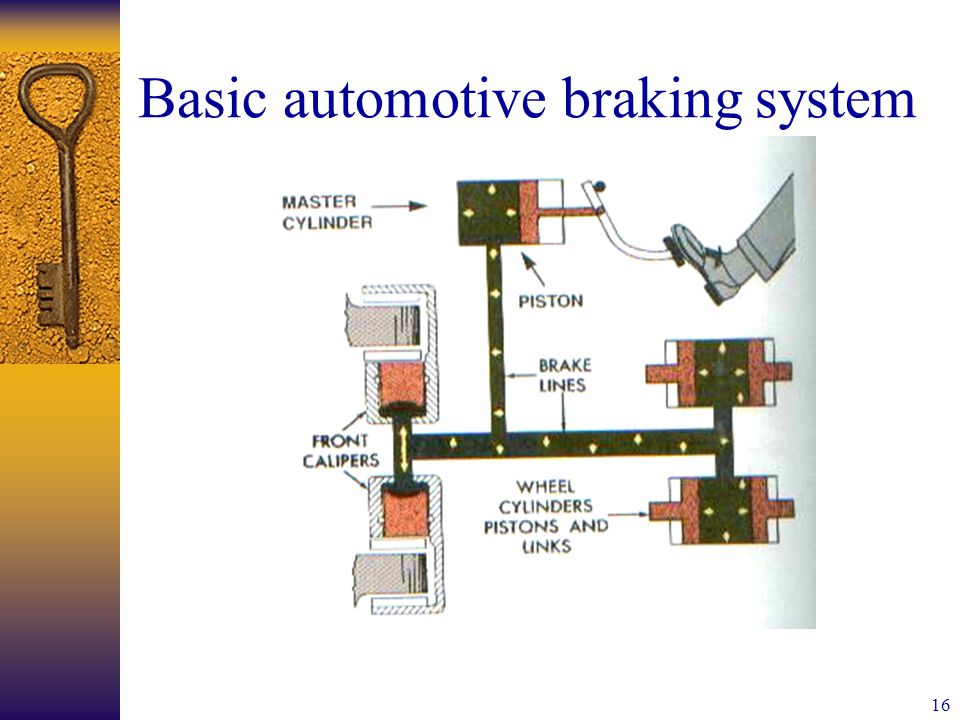 Basic automotive braking system

MASTER CYLINDER

PISTON

BRAKE LINES

FRONT CALIPERS

WHEEL CYLINDERS PISTONS AND LINKS

16